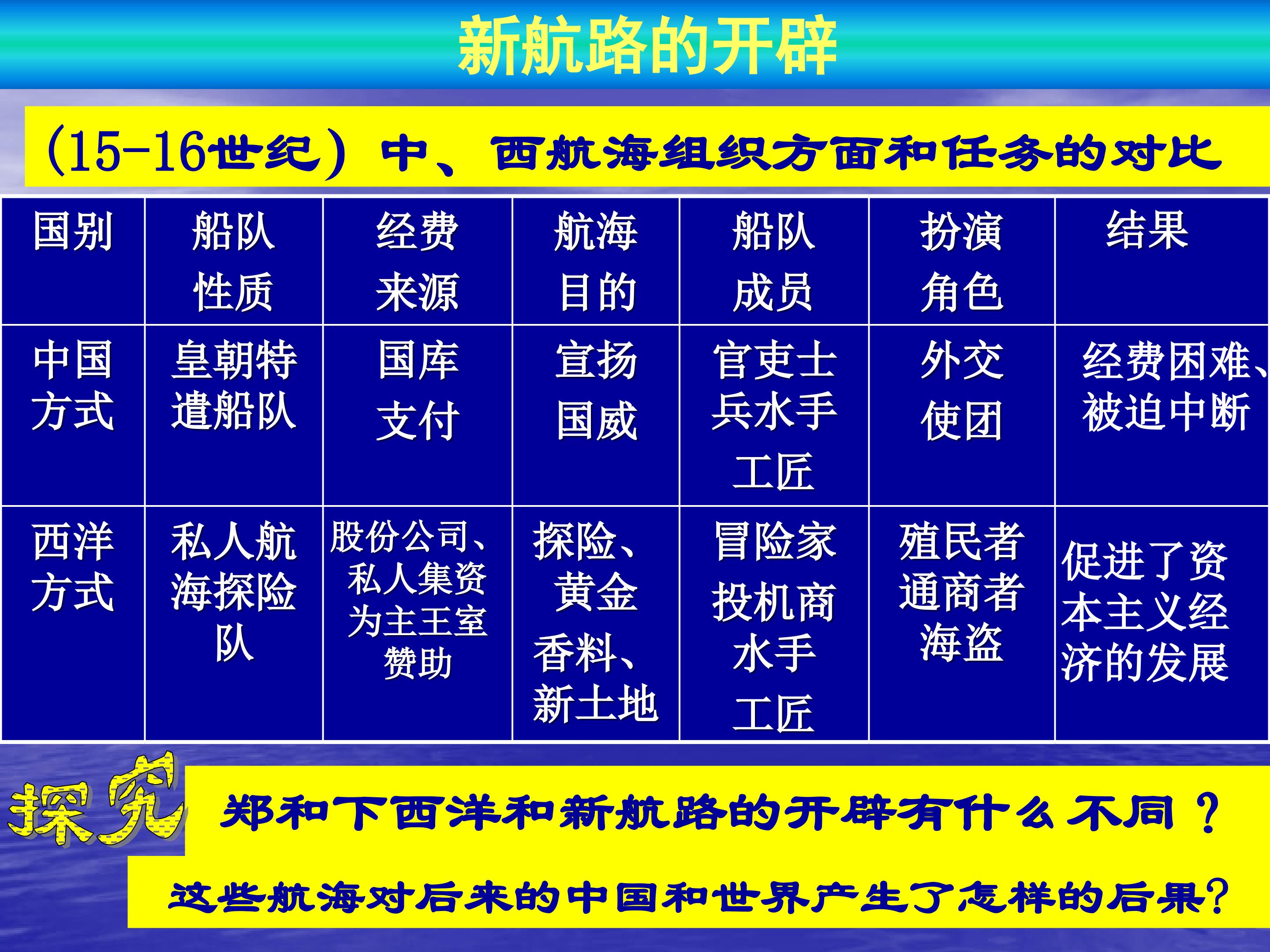 新航路的开辟

(15-16世纪)中、西航海组织方面和任务的对比

| 国别 | 船队性质 | 经费来源 | 航海目的 | 船队成员 | 扮演角色 | 结果 |
|---|---|---|---|---|---|---|
| 中国方式 | 皇朝特遣船队 | 国库支付 | 宣扬国威 | 官吏士兵水手工匠 | 外交使团 | 经费困难、被迫中断 |
| 西洋方式 | 私人航海探险队 | 股份公司、私人集资为主王室赞助 | 探险、黄金香料、新土地 | 冒险家投机商水手工匠 | 殖民者通商者海盗 | 促进了资本主义经济的发展 |

探究

郑和下西洋和新航路的开辟有什么不同？

这些航海对后来的中国和世界产生了怎样的后果?